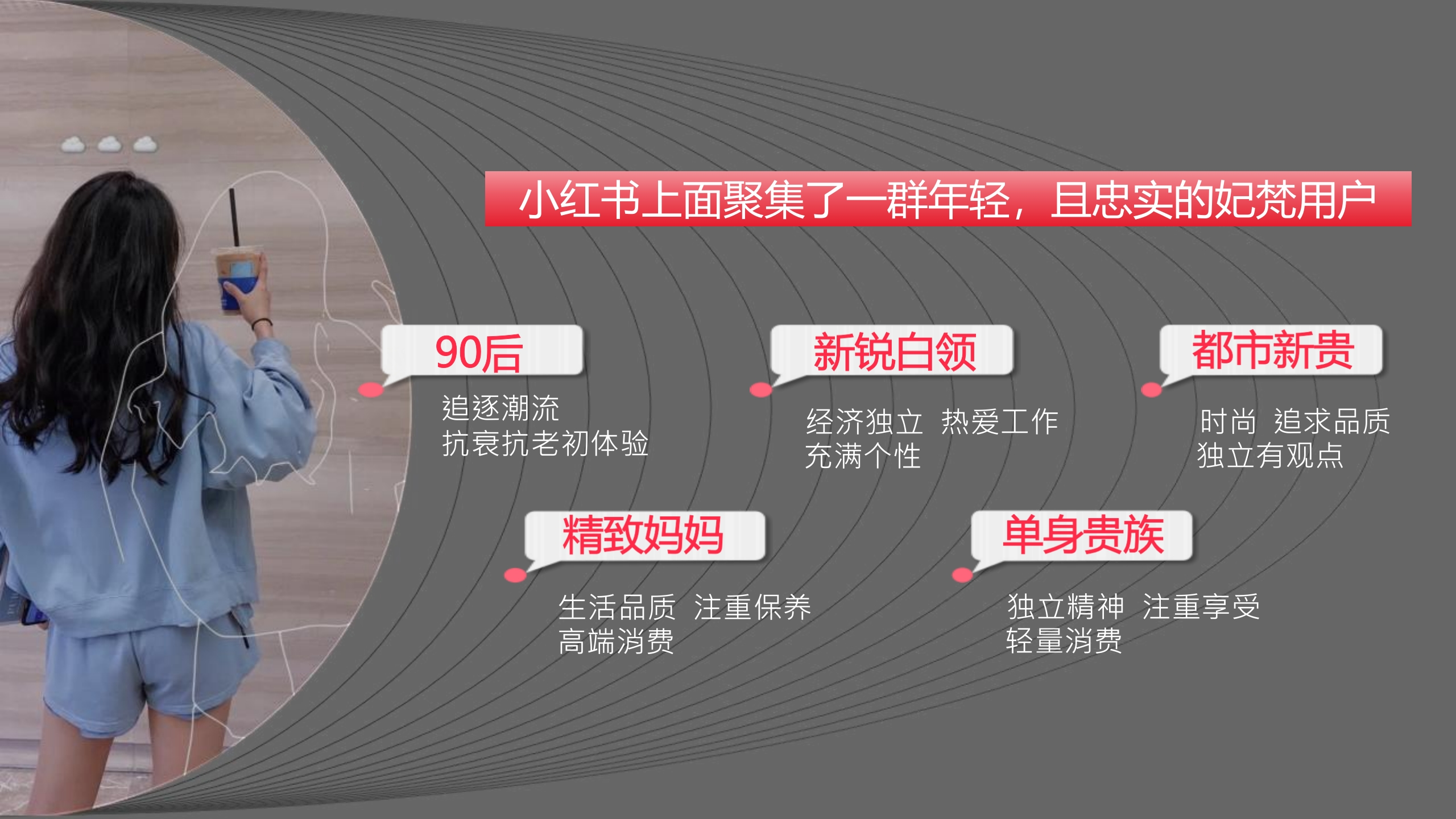 小红书上面聚集了一群年轻，且忠实的妃梵用户

90后

追逐潮流
抗衰抗老初体验

新锐白领

经济独立 热爱工作
充满个性

都市新贵

时尚 追求品质
独立有观点

精致妈妈

生活品质 注重保养
高端消费

单身贵族

独立精神 注重享受
轻量消费